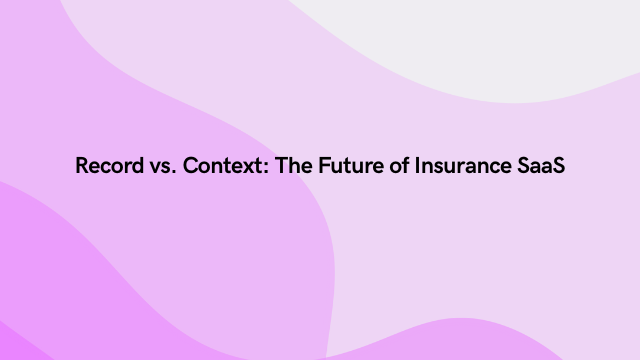 Record vs. Context: The Future of Insurance SaaS